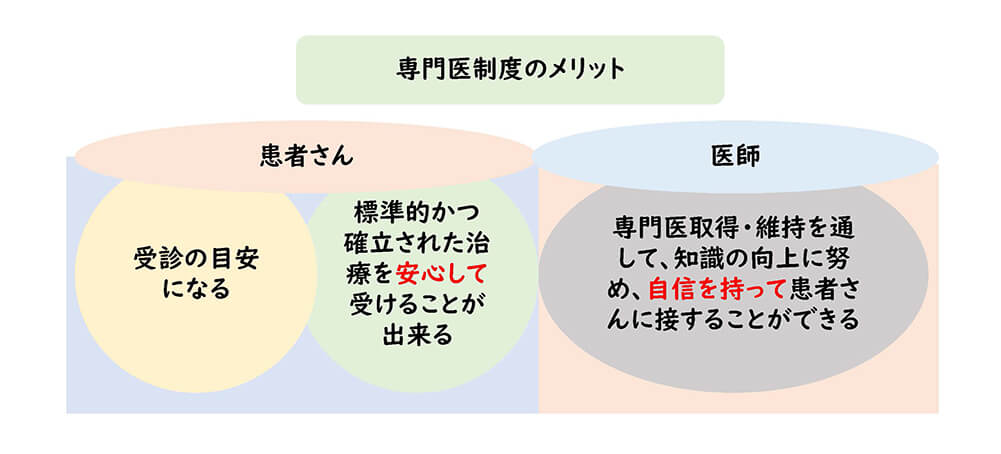 専門医制度のメリット

患者さん

受診の目安になる

標準的かつ確立された治療を安心して受けることが出来る

医師

専門医取得・維持を通して、知識の向上に努め、自信を持って患者さんに接することができる